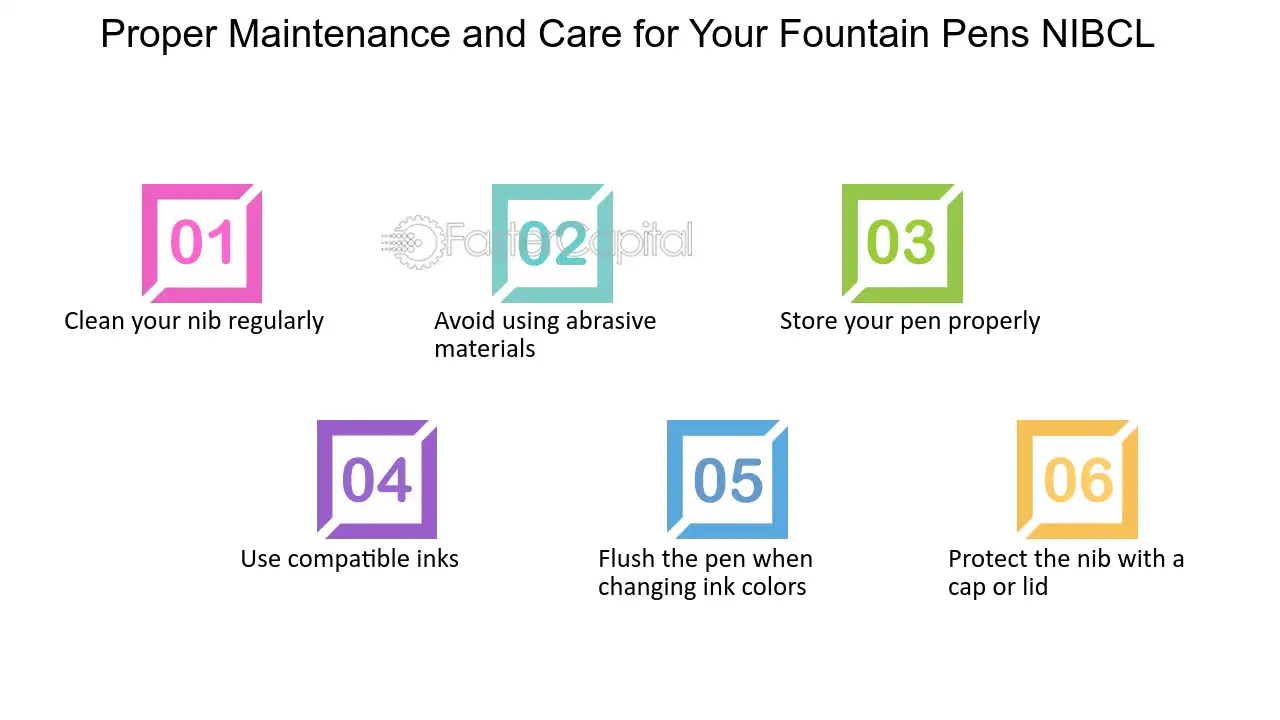 Proper Maintenance and Care for Your Fountain Pens NIBCL

01
Clean your nib regularly

02
Avoid using abrasive materials

03
Store your pen properly

04
Use compatible inks

05
Flush the pen when changing ink colors

06
Protect the nib with a cap or lid

FasterCapital